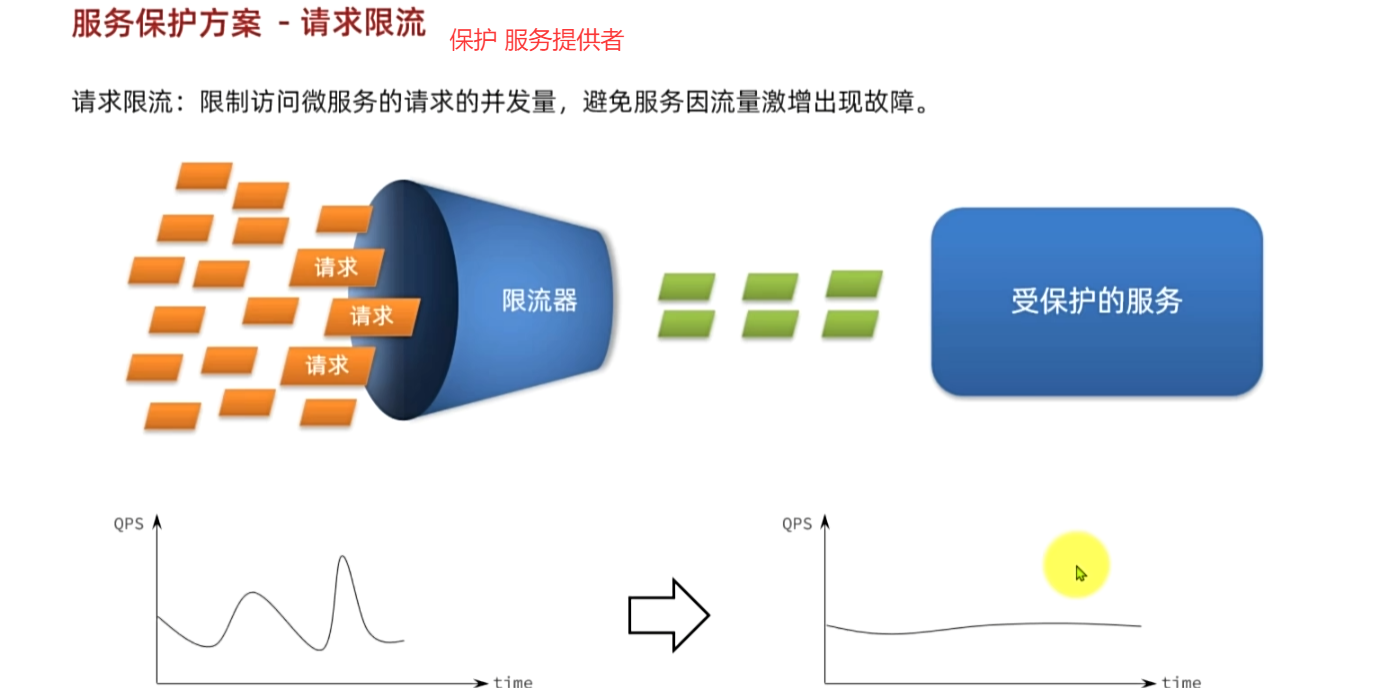 服务保护方案 - 请求限流 保护 服务提供者

请求限流：限制访问微服务的请求的并发量，避免服务因流量激增出现故障。

请求
请求
请求
限流器
受保护的服务

QPS
time

QPS
time